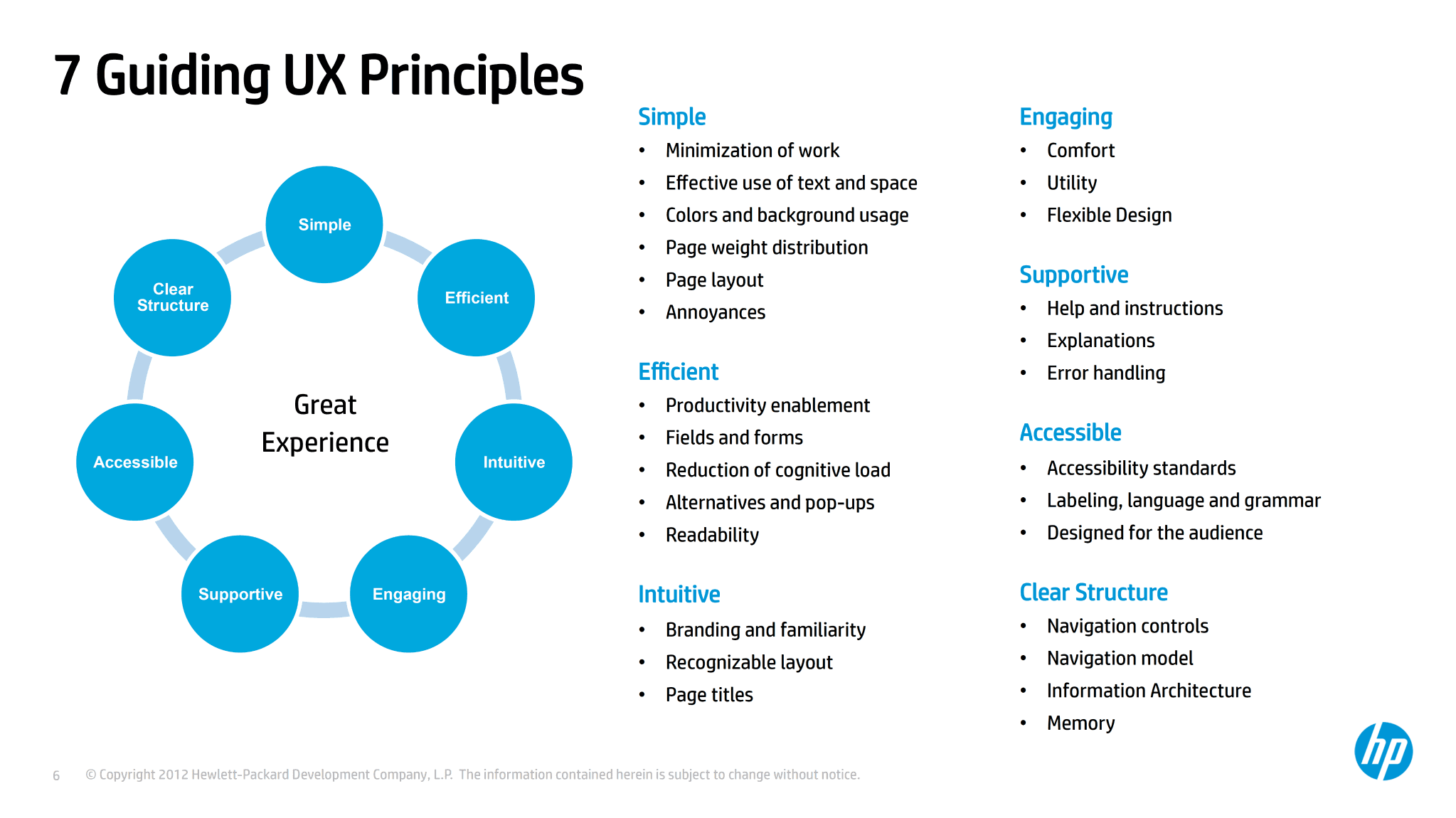 7 Guiding UX Principles

Simple

Efficient

Intuitive

Engaging

Supportive

Accessible

Clear Structure

Great Experience

Simple
• Minimization of work
• Effective use of text and space
• Colors and background usage
• Page weight distribution
• Page layout
• Annoyances

Efficient
• Productivity enablement
• Fields and forms
• Reduction of cognitive load
• Alternatives and pop-ups
• Readability

Intuitive
• Branding and familiarity
• Recognizable layout
• Page titles

Engaging
• Comfort
• Utility
• Flexible Design

Supportive
• Help and instructions
• Explanations
• Error handling

Accessible
• Accessibility standards
• Labeling, language and grammar
• Designed for the audience

Clear Structure
• Navigation controls
• Navigation model
• Information Architecture
• Memory

6 © Copyright 2012 Hewlett-Packard Development Company, L.P. The information contained herein is subject to change without notice.

hp